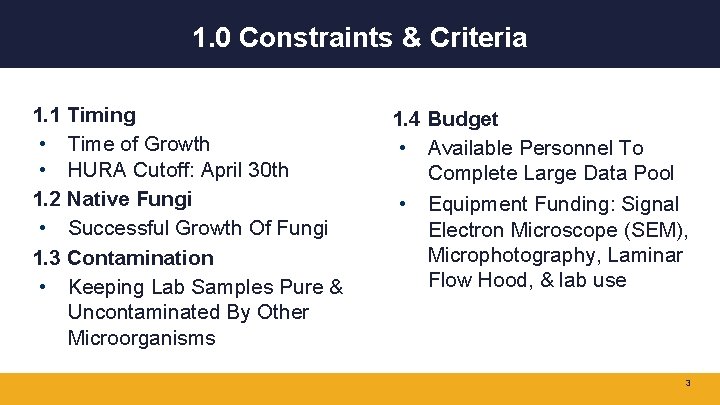 1.0 Constraints & Criteria

1.1 Timing
• Time of Growth
• HURA Cutoff: April 30th

1.2 Native Fungi
• Successful Growth Of Fungi

1.3 Contamination
• Keeping Lab Samples Pure & Uncontaminated By Other Microorganisms

1.4 Budget
• Available Personnel To Complete Large Data Pool
• Equipment Funding: Signal Electron Microscope (SEM), Microphotography, Laminar Flow Hood, & lab use

3